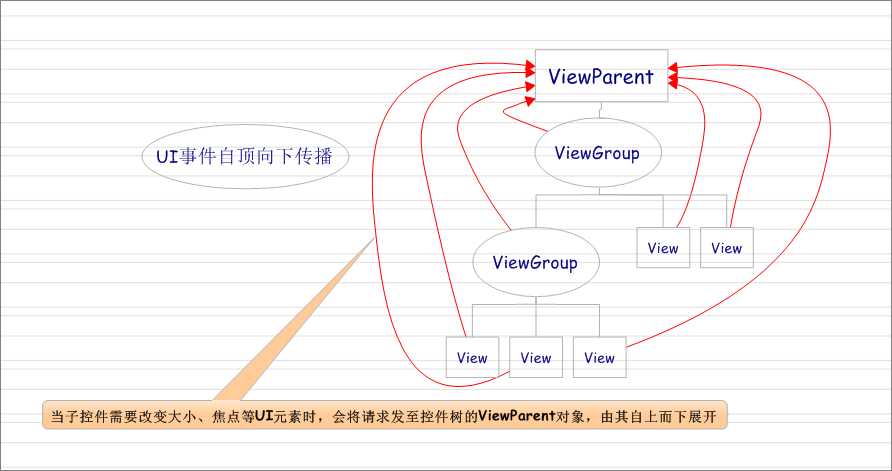 UI事件自顶向下传播

ViewParent

ViewGroup

ViewGroup

View

View

View

View

View

当子控件需要改变大小、焦点等UI元素时，会将请求发至控件树的ViewParent对象，由其自上而下展开